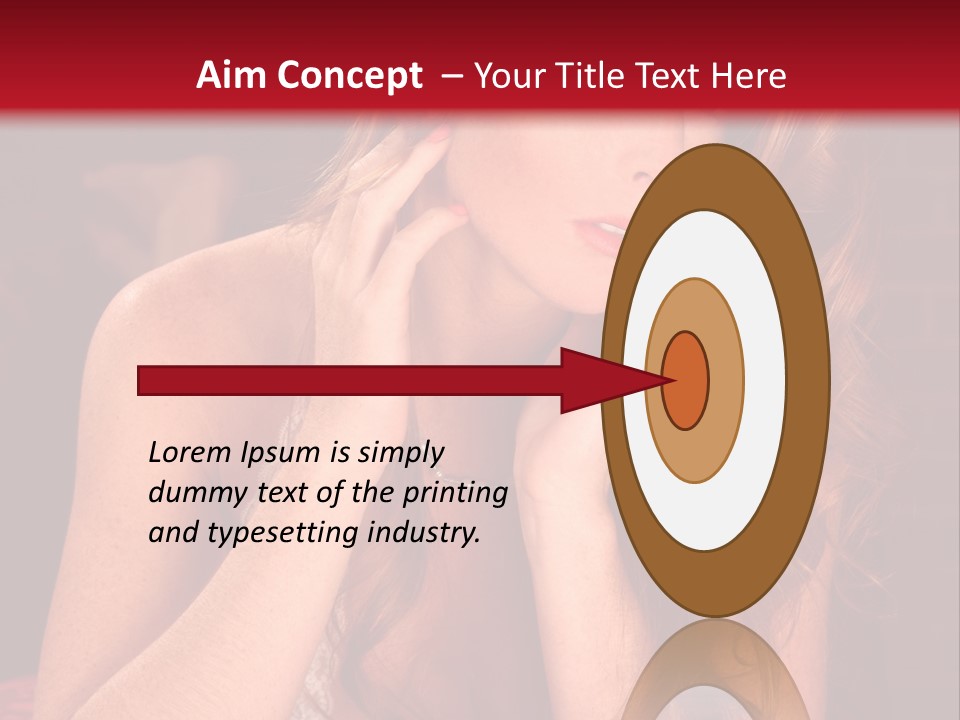 Aim Concept – Your Title Text Here

Lorem Ipsum is simply dummy text of the printing and typesetting industry.